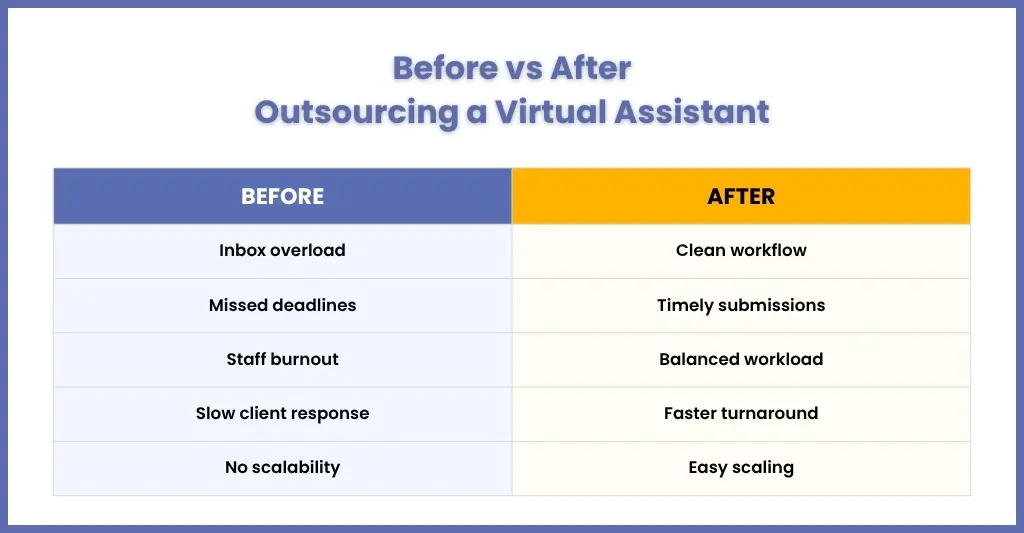 Before vs After
Outsourcing a Virtual Assistant

| BEFORE | AFTER |
|---|---|
| Inbox overload | Clean workflow |
| Missed deadlines | Timely submissions |
| Staff burnout | Balanced workload |
| Slow client response | Faster turnaround |
| No scalability | Easy scaling |